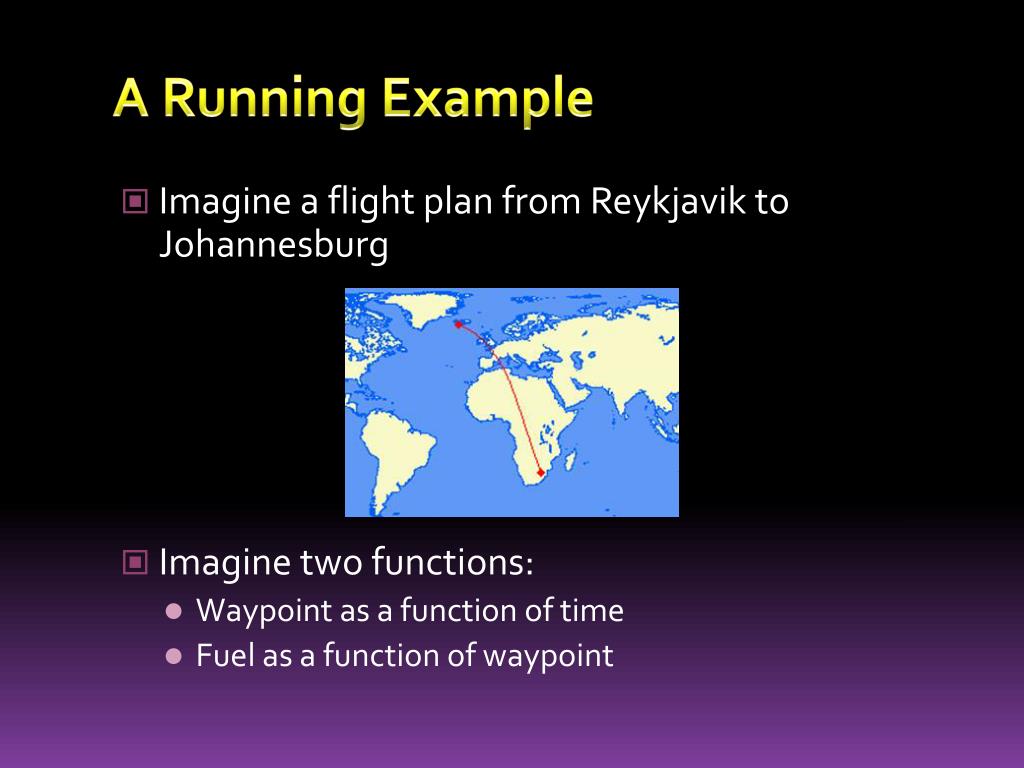 A Running Example

Imagine a flight plan from Reykjavik to Johannesburg

Imagine two functions:

Waypoint as a function of time

Fuel as a function of waypoint